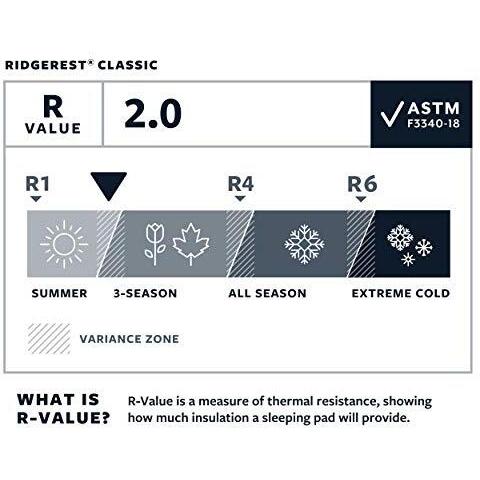 RIDGEREST® CLASSIC

R VALUE

2.0

ASTM F3340-18

R1

R4

R6

SUMMER

3-SEASON

ALL SEASON

EXTREME COLD

VARIANCE ZONE

WHAT IS R-VALUE?

R-Value is a measure of thermal resistance, showing how much insulation a sleeping pad will provide.